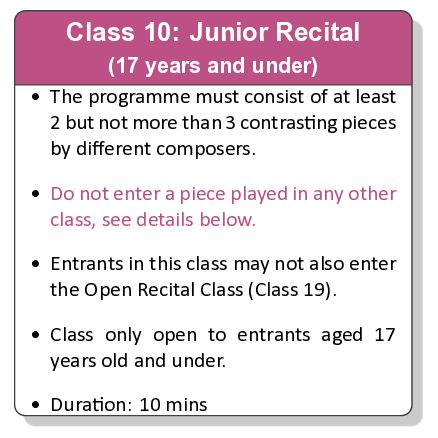 Class 10: Junior Recital
(17 years and under)

• The programme must consist of at least 2 but not more than 3 contrasting pieces by different composers.

• Do not enter a piece played in any other class, see details below.

• Entrants in this class may not also enter the Open Recital Class (Class 19).

• Class only open to entrants aged 17 years old and under.

• Duration: 10 mins